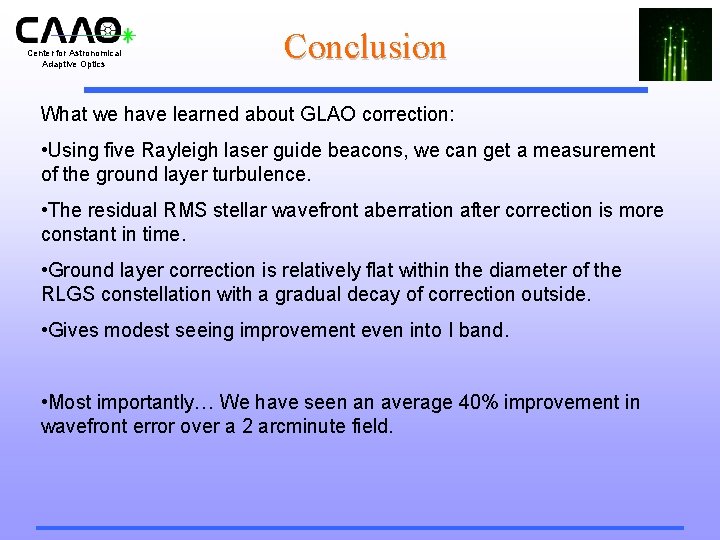 CAAO
Center for Astronomical Adaptive Optics

Conclusion

What we have learned about GLAO correction:

•Using five Rayleigh laser guide beacons, we can get a measurement of the ground layer turbulence.

•The residual RMS stellar wavefront aberration after correction is more constant in time.

•Ground layer correction is relatively flat within the diameter of the RLGS constellation with a gradual decay of correction outside.

•Gives modest seeing improvement even into I band.

•Most importantly… We have seen an average 40% improvement in wavefront error over a 2 arcminute field.